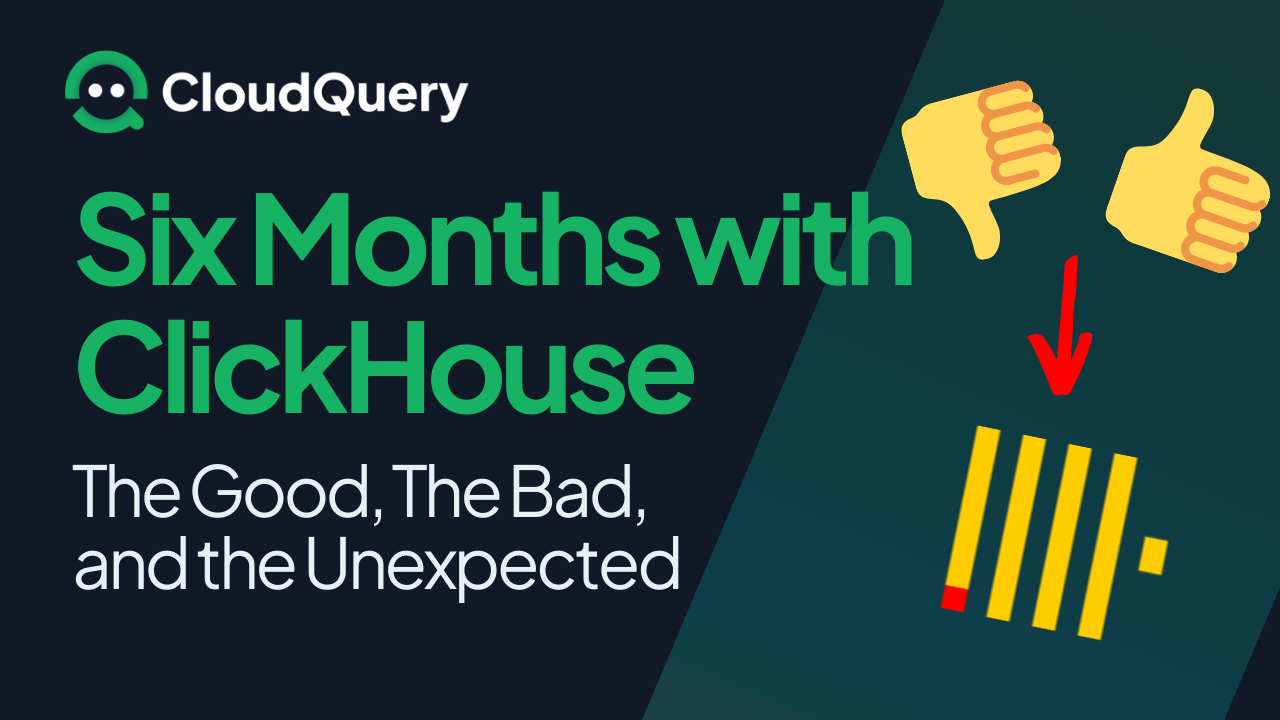 CloudQuery

Six Months with ClickHouse

The Good, The Bad, and the Unexpected